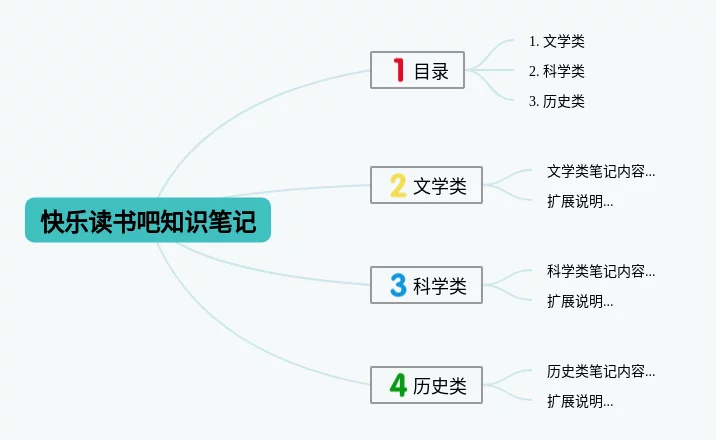 快乐读书吧知识笔记

1 目录
1. 文学类
2. 科学类
3. 历史类

2 文学类
文学类笔记内容...
扩展说明...

3 科学类
科学类笔记内容...
扩展说明...

4 历史类
历史类笔记内容...
扩展说明...